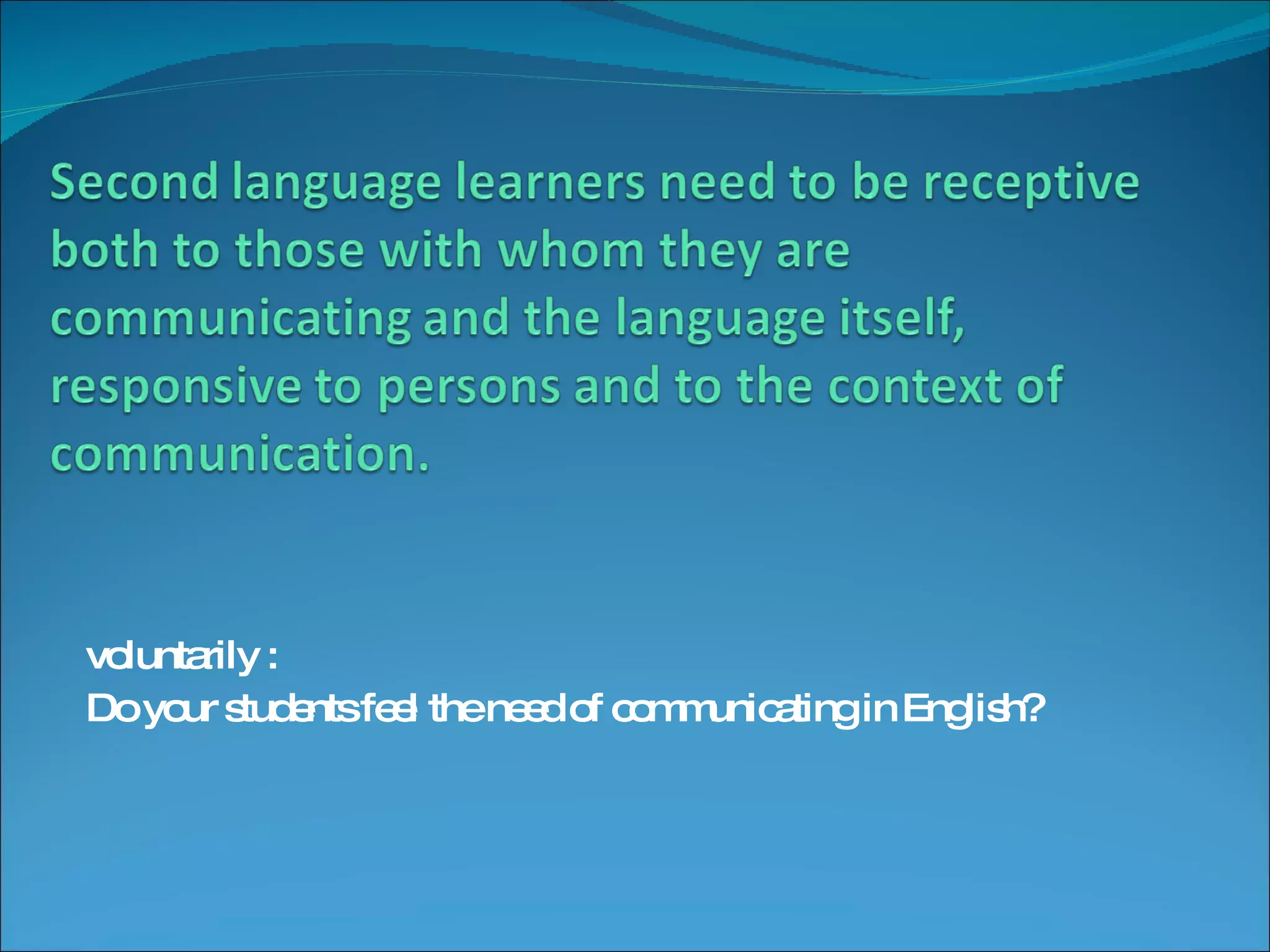 Second language learners need to be receptive both to those with whom they are communicating and the language itself, responsive to persons and to the context of communication.

voluntarily :
Do your students feel the need of communicating in English?